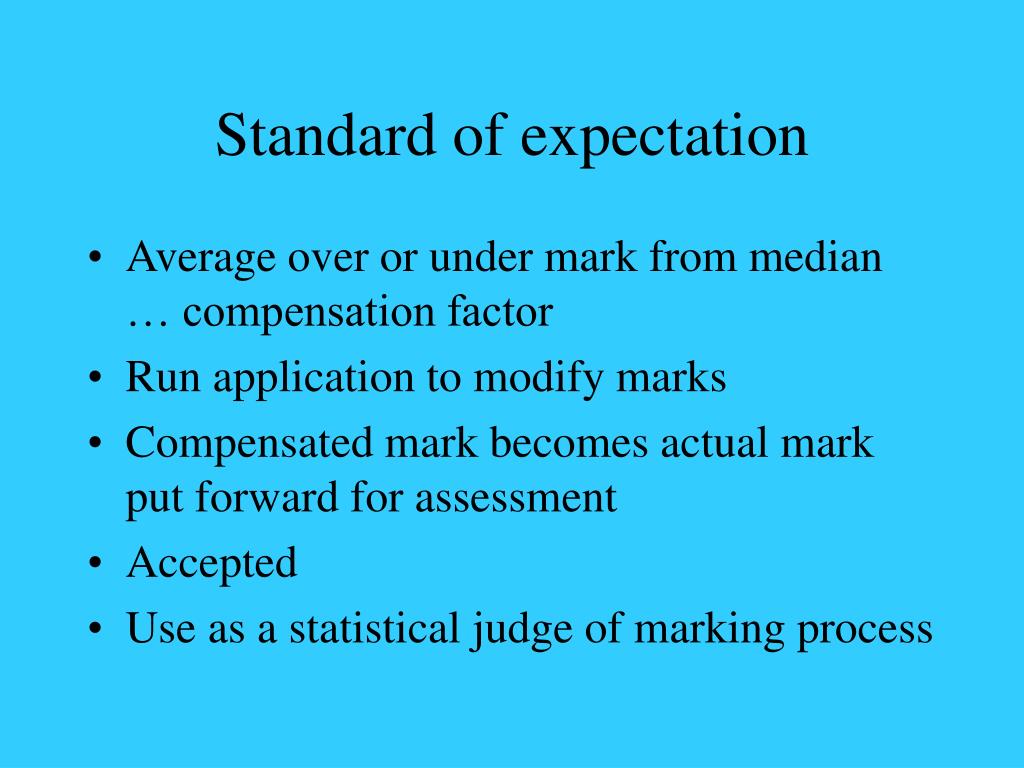 Standard of expectation

• Average over or under mark from median … compensation factor
• Run application to modify marks
• Compensated mark becomes actual mark put forward for assessment
• Accepted
• Use as a statistical judge of marking process